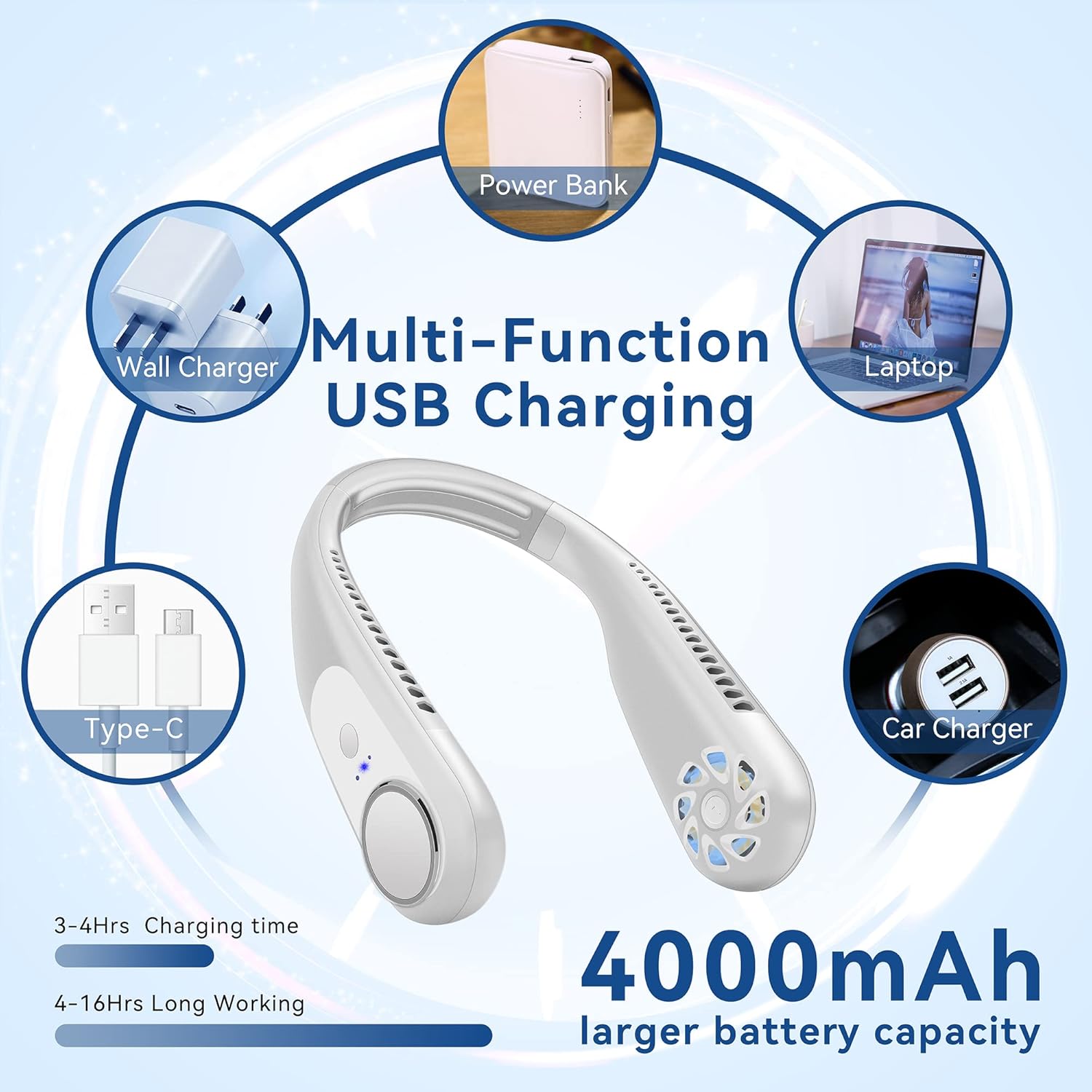 Power Bank

Wall Charger

Laptop

Multi-Function USB Charging

Type-C

Car Charger

3-4Hrs Charging time

4-16Hrs Long Working

4000mAh
larger battery capacity